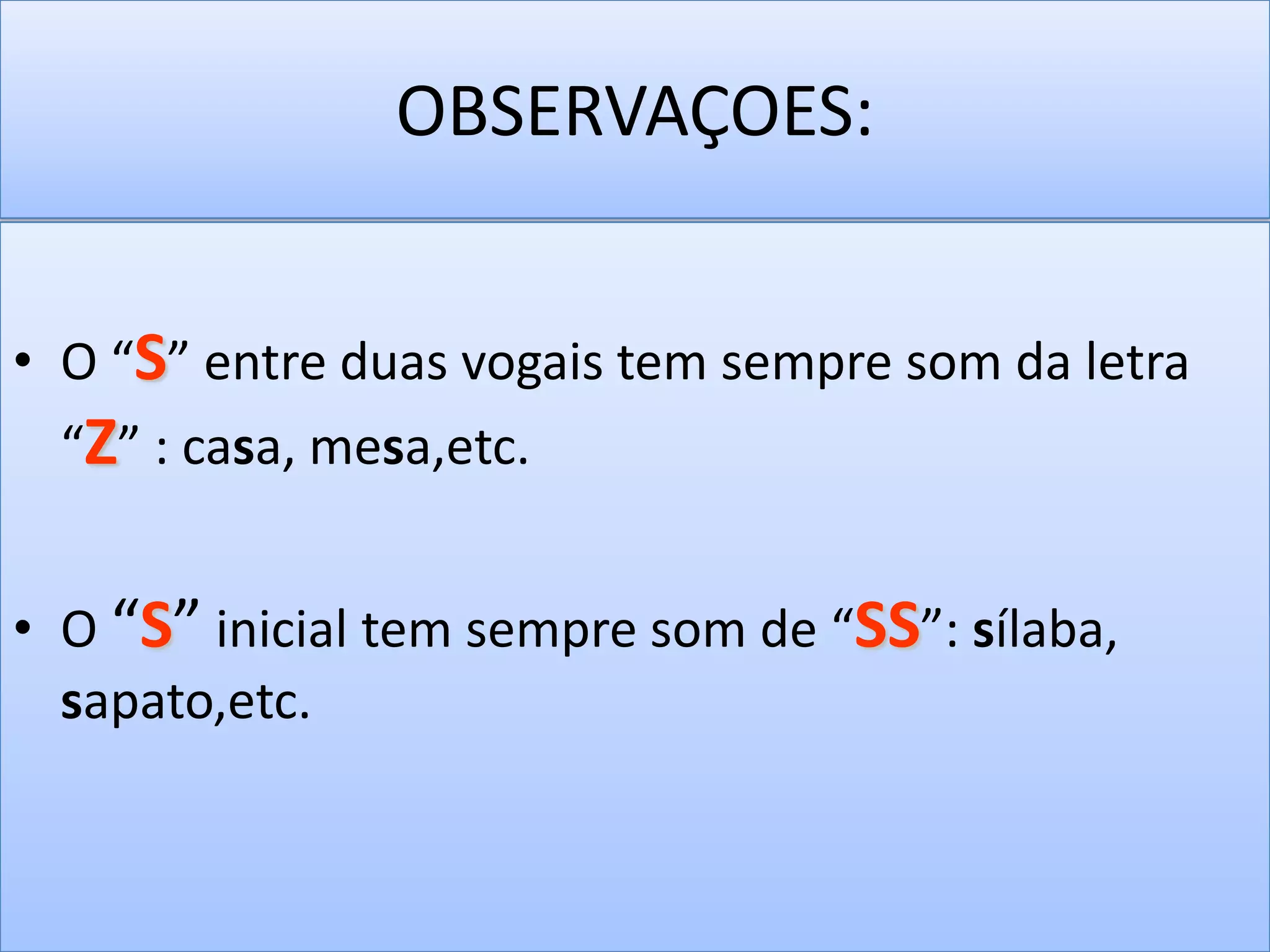 OBSERVAÇOES:

• O “S” entre duas vogais tem sempre som da letra “Z” : casa, mesa,etc.

• O “S” inicial tem sempre som de “SS”: sílaba, sapato,etc.